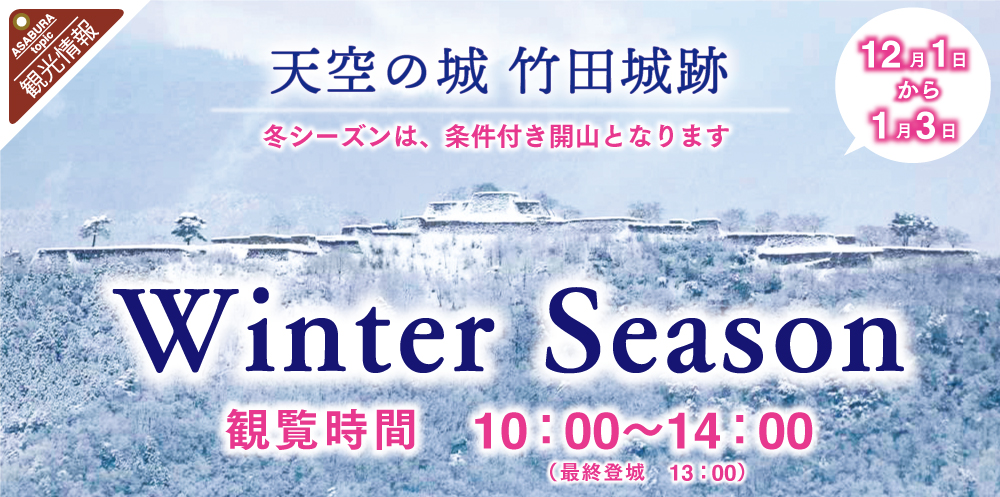 ASABURA topic
観光情報

天空の城 竹田城跡

冬シーズンは、条件付き開山となります

12月1日
から
1月3日

Winter Season

観覧時間　10：00～14：00
（最終登城　13：00）